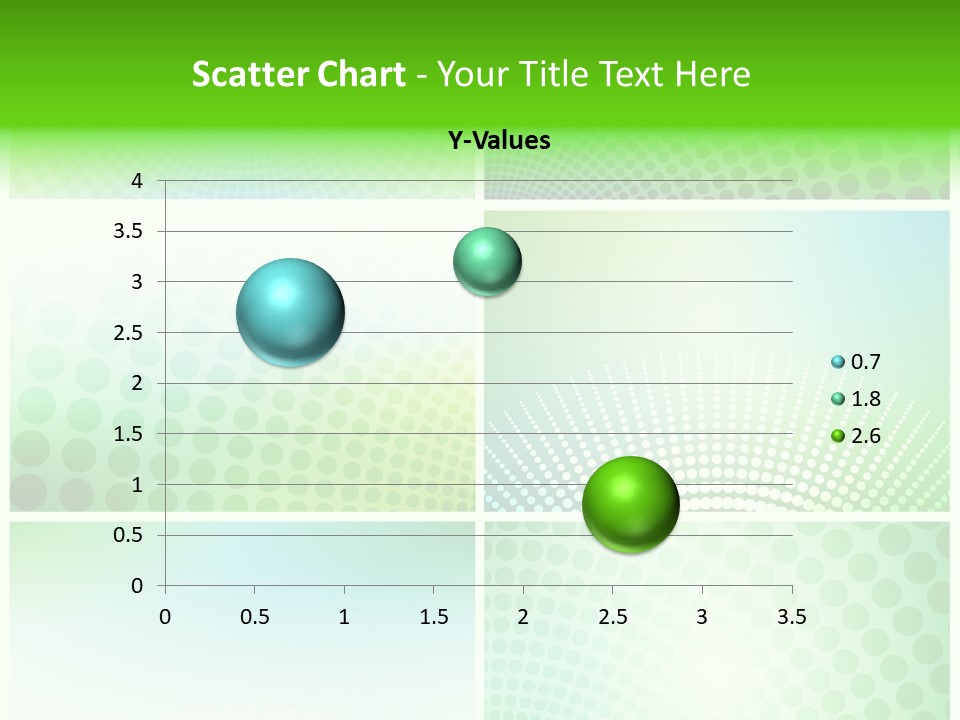 Scatter Chart - Your Title Text Here

Y-Values

4
3.5
3
2.5
2
1.5
1
0.5
0

0 0.5 1 1.5 2 2.5 3 3.5

0.7
1.8
2.6